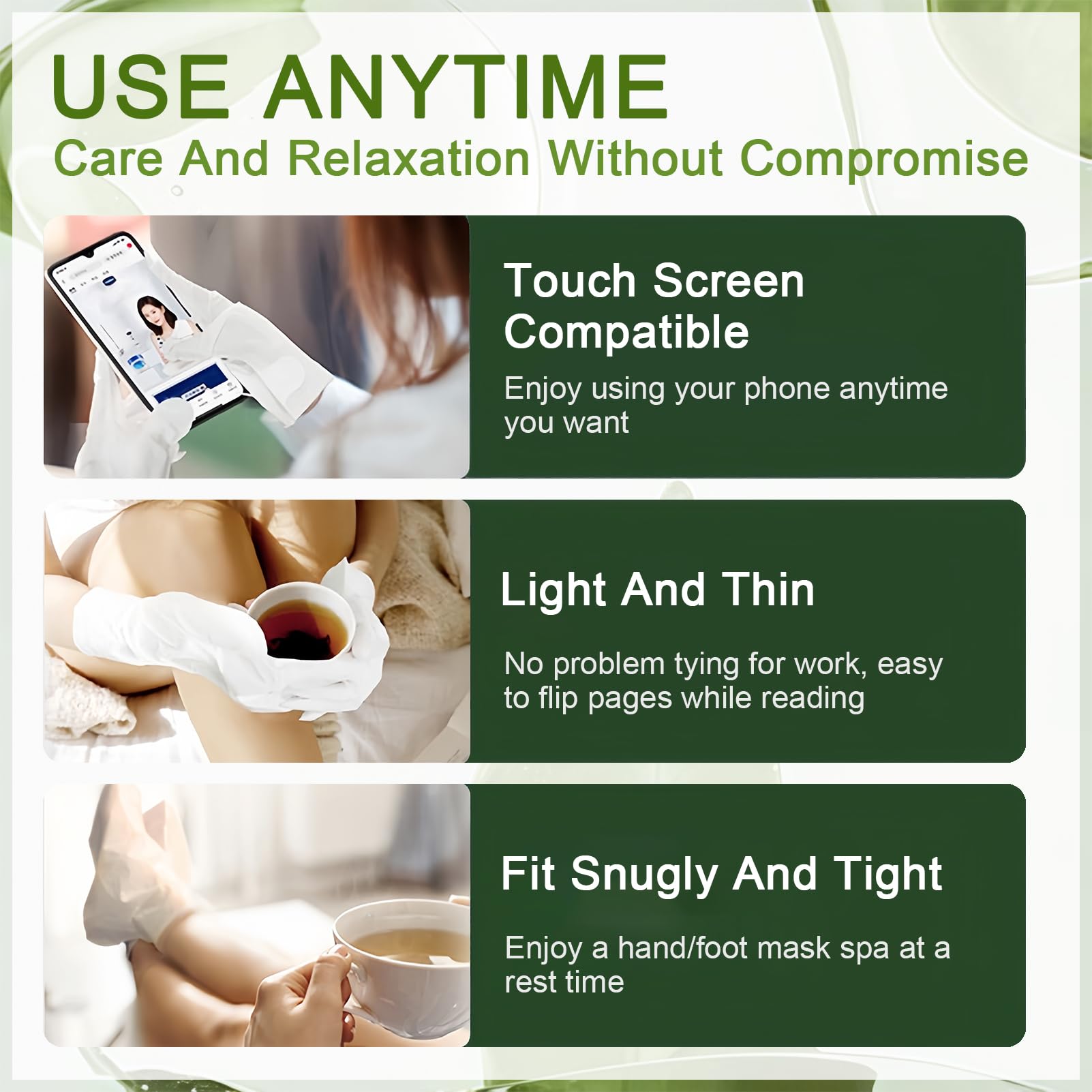 USE ANYTIME
Care And Relaxation Without Compromise

Touch Screen Compatible

Enjoy using your phone anytime you want

Light And Thin

No problem tying for work, easy to flip pages while reading

Fit Snugly And Tight

Enjoy a hand/foot mask spa at a rest time